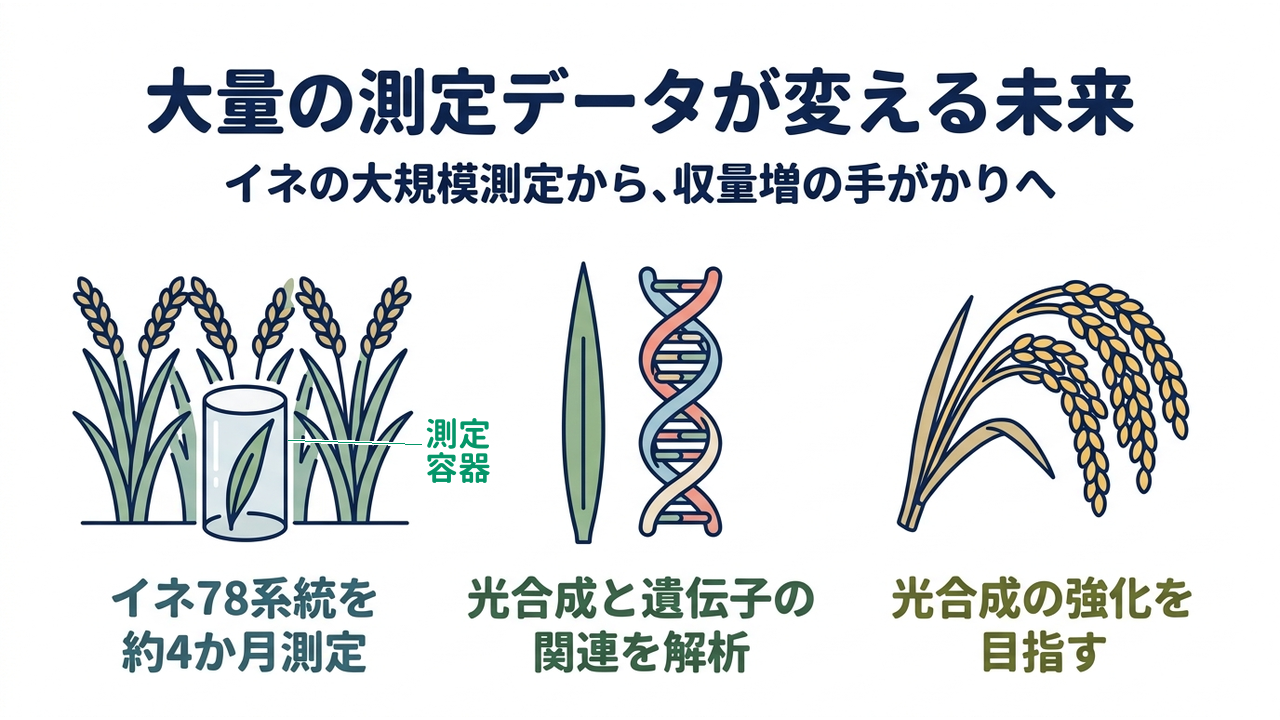 大量の測定データが変える未来

イネの大規模測定から、収量増の手がかりへ

測定容器

イネ78系統を約4か月測定

光合成と遺伝子の関連を解析

光合成の強化を目指す